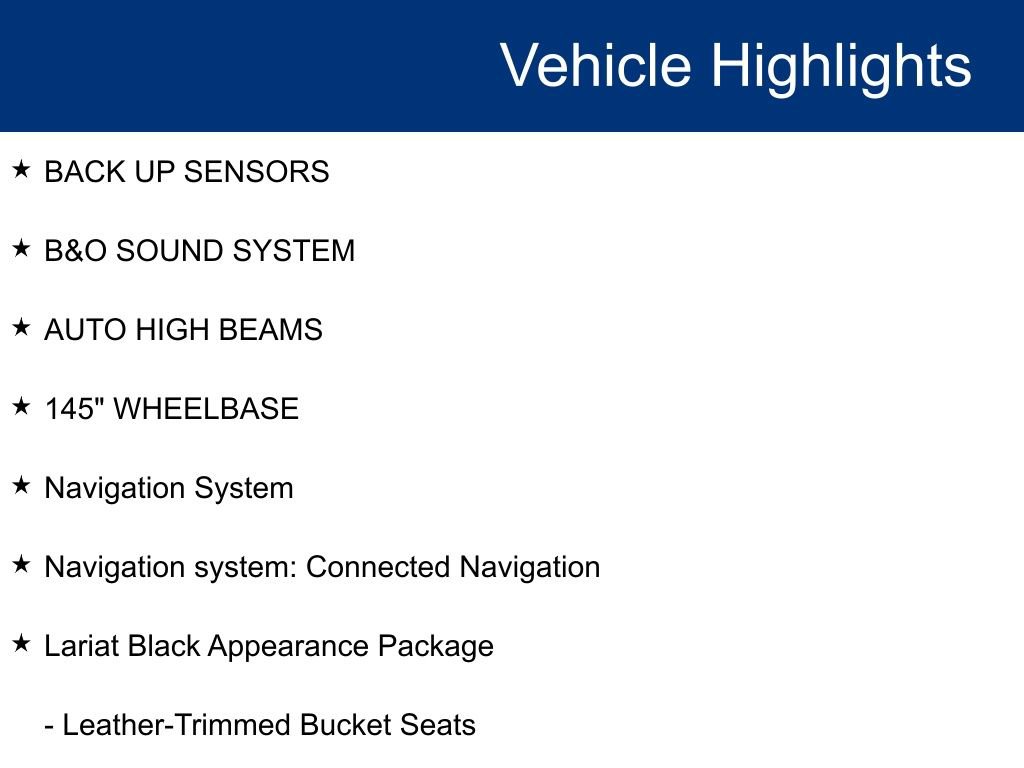 Vehicle Highlights

★ BACK UP SENSORS

★ B&O SOUND SYSTEM

★ AUTO HIGH BEAMS

★ 145" WHEELBASE

★ Navigation System

★ Navigation system: Connected Navigation

★ Lariat Black Appearance Package

- Leather-Trimmed Bucket Seats